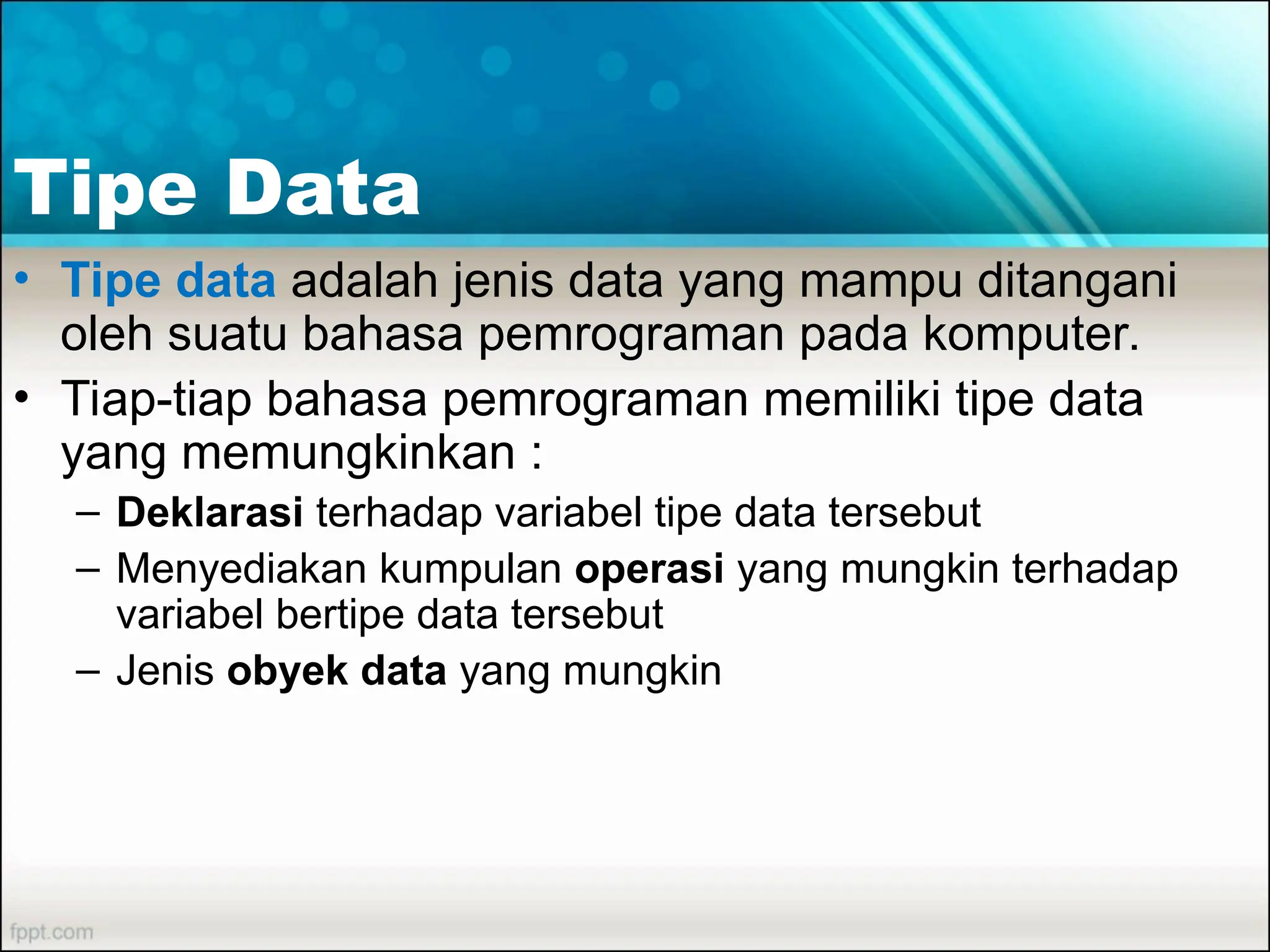 Tipe Data

• Tipe data adalah jenis data yang mampu ditangani oleh suatu bahasa pemrograman pada komputer.

• Tiap-tiap bahasa pemrograman memiliki tipe data yang memungkinkan :

– Deklarasi terhadap variabel tipe data tersebut

– Menyediakan kumpulan operasi yang mungkin terhadap variabel bertipe data tersebut

– Jenis obyek data yang mungkin

fppt.com